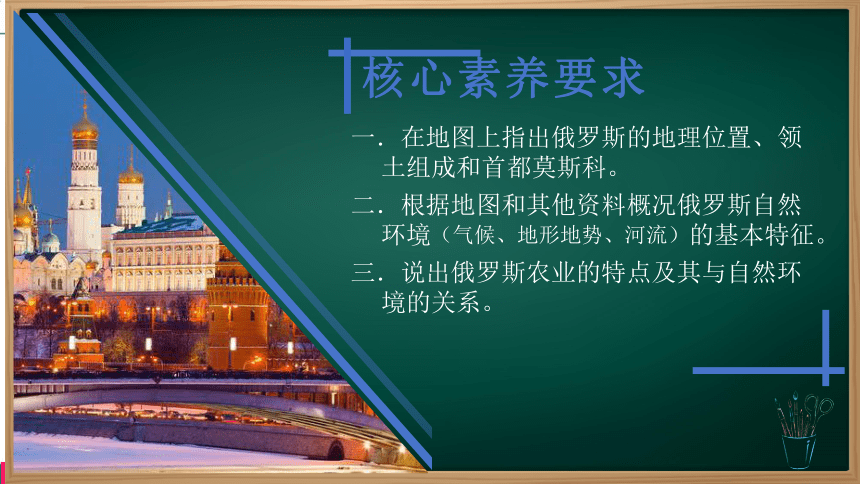 核心素养要求

一．在地图上指出俄罗斯的地理位置、领土组成和首都莫斯科。

二．根据地图和其他资料概况俄罗斯自然环境（气候、地形地势、河流）的基本特征。

三．说出俄罗斯农业的特点及其与自然环境的关系。